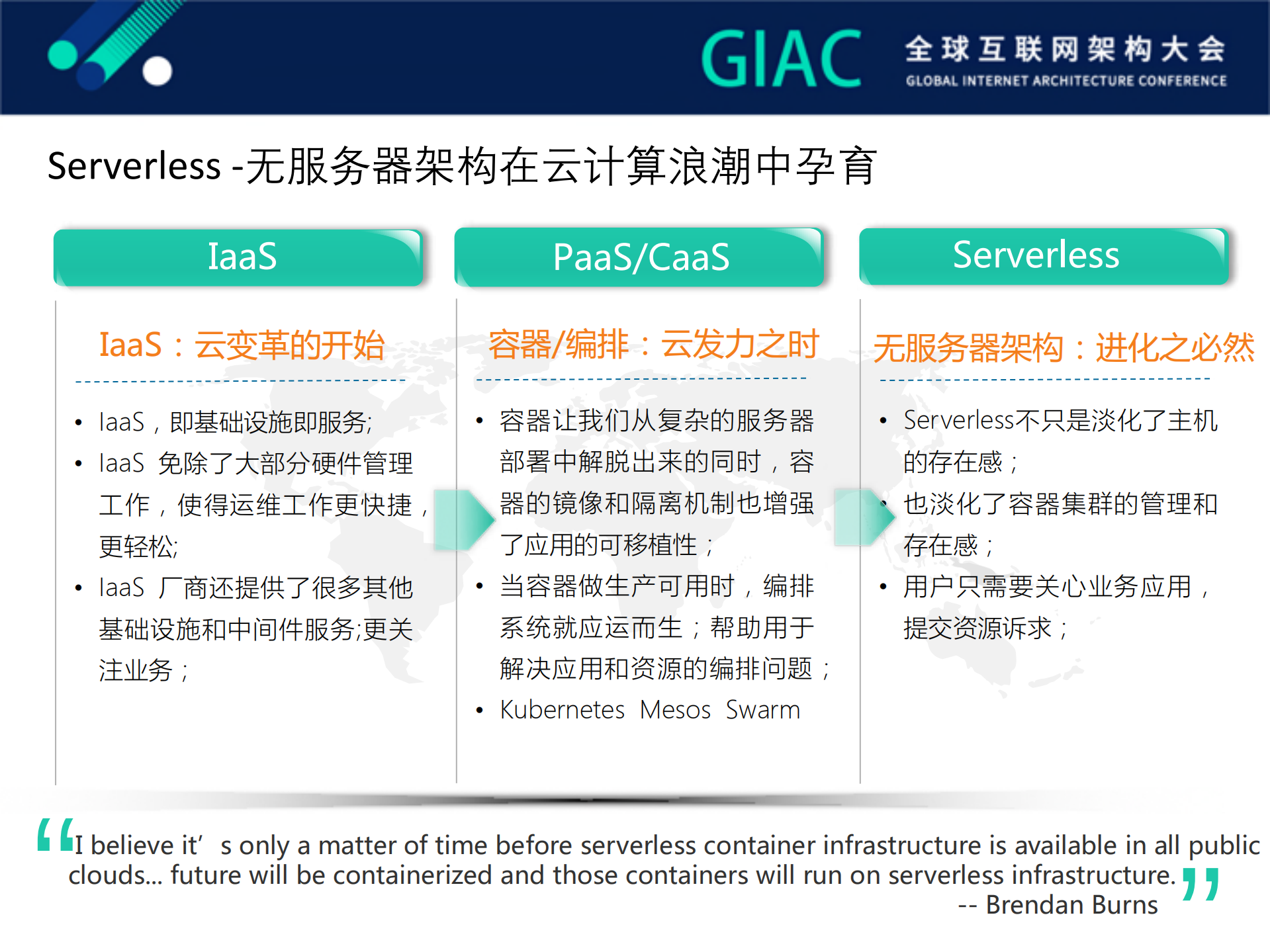 GIAC 全球互联网架构大会
GLOBAL INTERNET ARCHITECTURE CONFERENCE

Serverless -无服务器架构在云计算浪潮中孕育

IaaS

IaaS：云变革的开始

• IaaS，即基础设施即服务;
• IaaS 免除了大部分硬件管理工作，使得运维工作更快捷，更轻松;
• IaaS 厂商还提供了很多其他基础设施和中间件服务;更关注业务；

PaaS/CaaS

容器/编排：云发力之时

• 容器让我们从复杂的服务器部署中解脱出来的同时，容器的镜像和隔离机制也增强了应用的可移植性；
• 当容器做生产可用时，编排系统就应运而生；帮助用于解决应用和资源的编排问题；
• Kubernetes Mesos Swarm

Serverless

无服务器架构：进化之必然

• Serverless不只是淡化了主机的存在感；
• 也淡化了容器集群的管理和存在感；
• 用户只需要关心业务应用，提交资源诉求；

“I believe it’ s only a matter of time before serverless container infrastructure is available in all public clouds... future will be containerized and those containers will run on serverless infrastructure.”
-- Brendan Burns